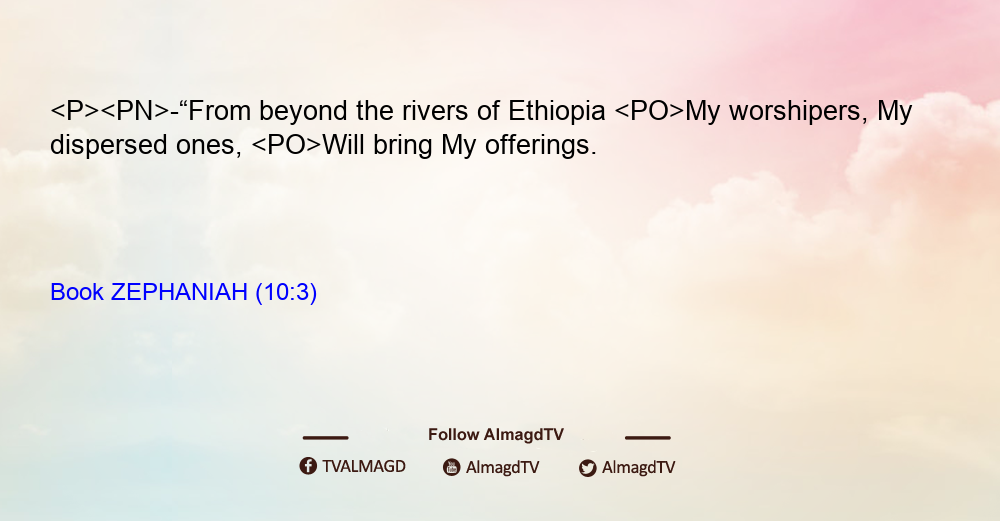 <P><PN>-“From beyond the rivers of Ethiopia <PO>My worshipers, My dispersed ones, <PO>Will bring My offerings.

Book ZEPHANIAH (10:3)

Follow AlmagdTV

TVALMAGD AlmagdTV AlmagdTV